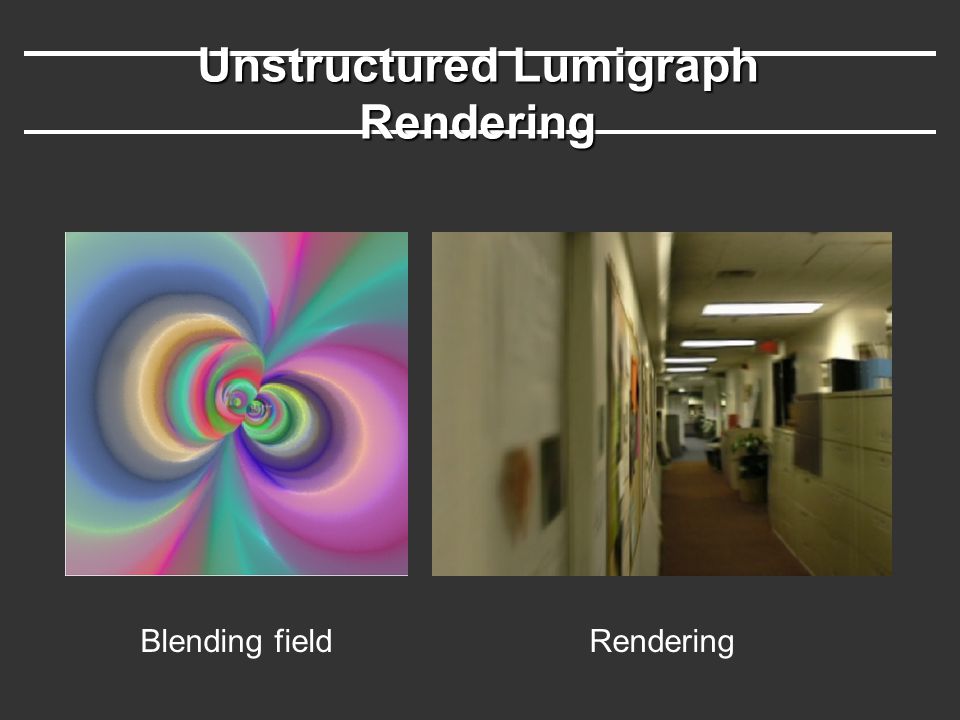 Unstructured Lumigraph Rendering

Blending field

Rendering